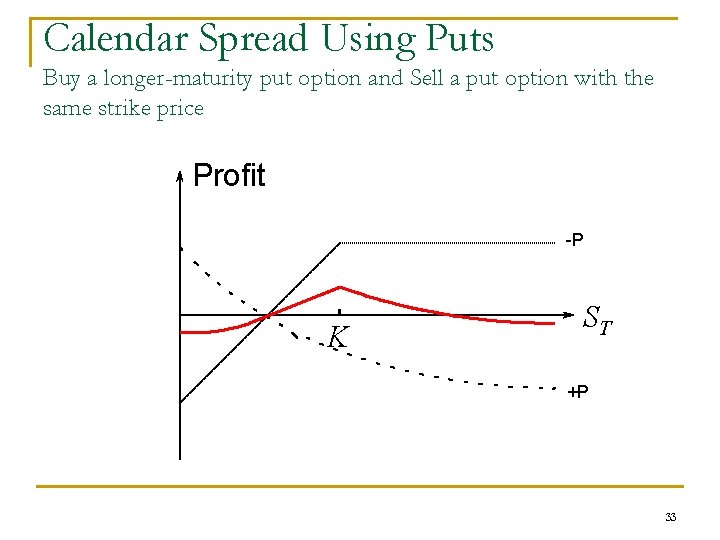 Calendar Spread Using Puts

Buy a longer-maturity put option and Sell a put option with the same strike price

Profit

-P

$S_T$

$K$

+P

33